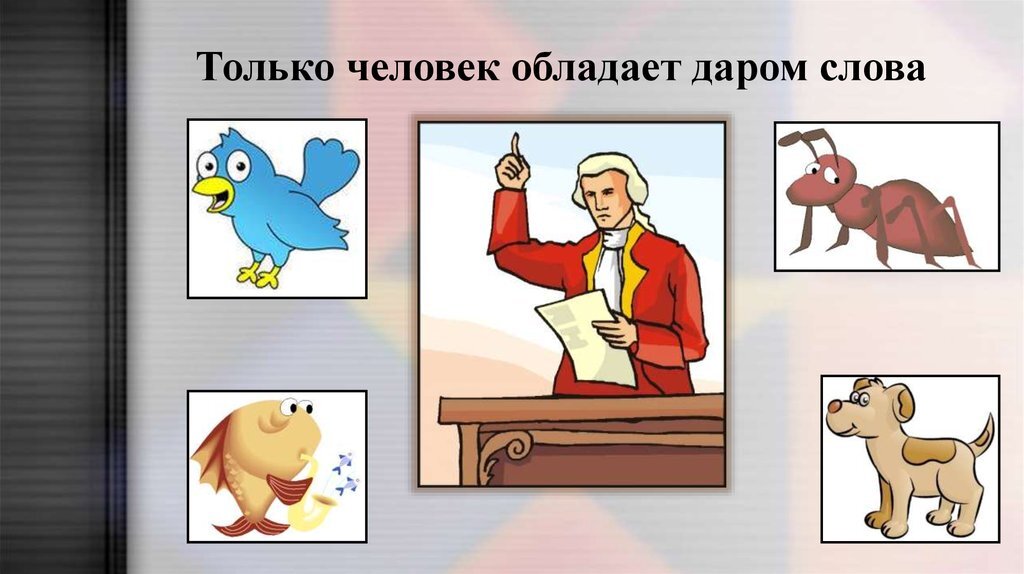 Только человек обладает даром слова